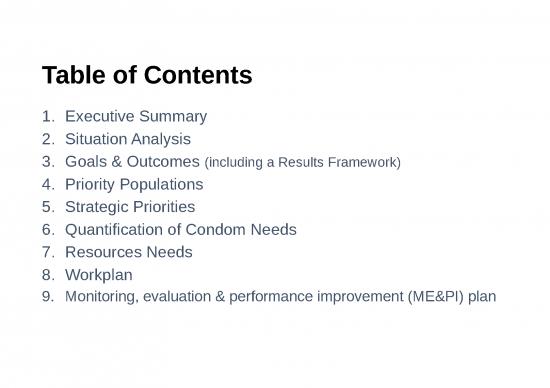 Table of Contents

1. Executive Summary
2. Situation Analysis
3. Goals & Outcomes (including a Results Framework)
4. Priority Populations
5. Strategic Priorities
6. Quantification of Condom Needs
7. Resources Needs
8. Workplan
9. Monitoring, evaluation & performance improvement (ME&PI) plan